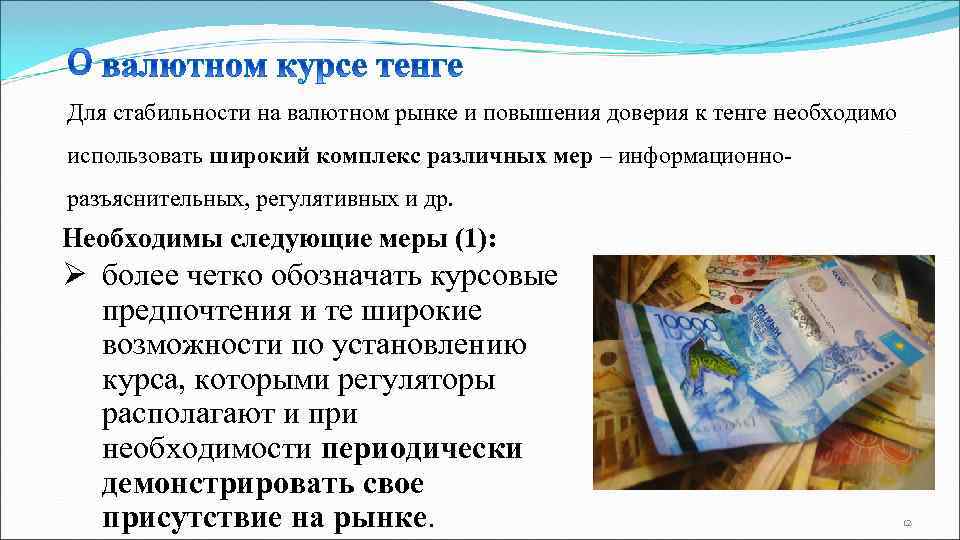 О валютном курсе тенге

Для стабильности на валютном рынке и повышения доверия к тенге необходимо использовать широкий комплекс различных мер – информационно-разъяснительных, регулятивных и др.

Необходимы следующие меры (1):

➢ более четко обозначать курсовые предпочтения и те широкие возможности по установлению курса, которыми регуляторы располагают и при необходимости периодически демонстрировать свое присутствие на рынке.

10000

12